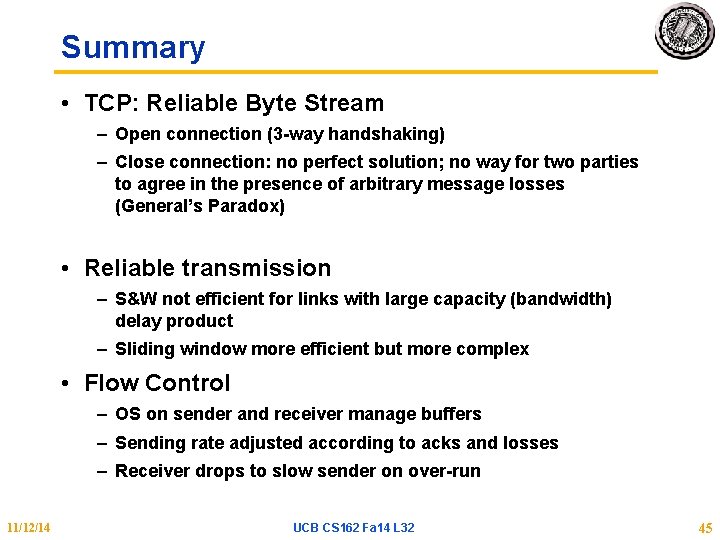 Summary

• TCP: Reliable Byte Stream
– Open connection (3-way handshaking)
– Close connection: no perfect solution; no way for two parties to agree in the presence of arbitrary message losses (General's Paradox)

• Reliable transmission
– S&W not efficient for links with large capacity (bandwidth) delay product
– Sliding window more efficient but more complex

• Flow Control
– OS on sender and receiver manage buffers
– Sending rate adjusted according to acks and losses
– Receiver drops to slow sender on over-run

11/12/14 UCB CS162 Fa14 L32 45